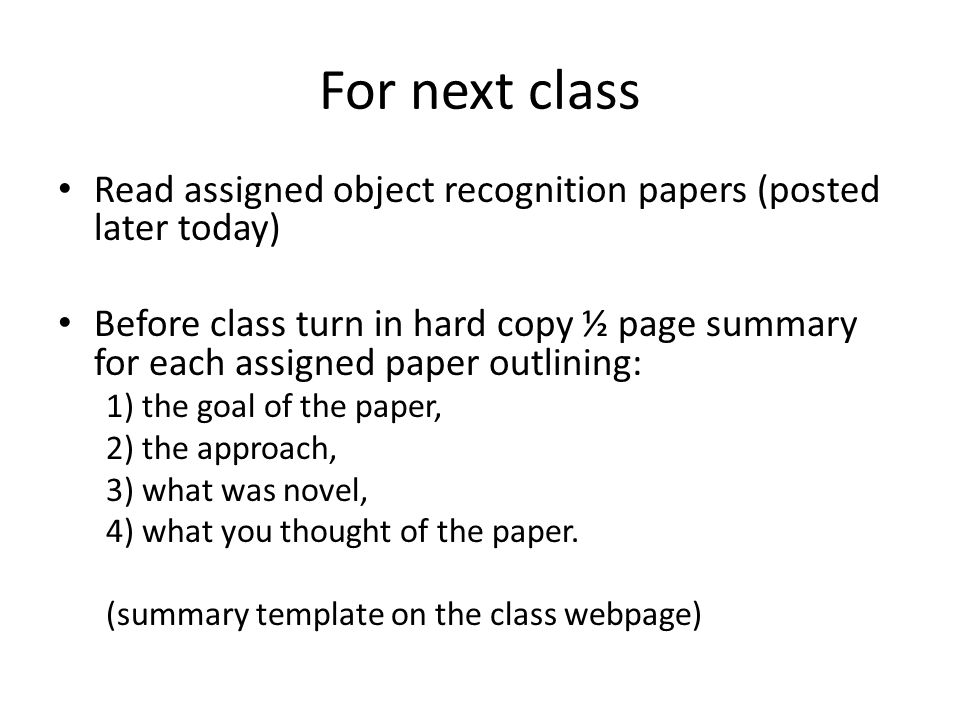 For next class

• Read assigned object recognition papers (posted later today)

• Before class turn in hard copy ½ page summary for each assigned paper outlining:
1) the goal of the paper,
2) the approach,
3) what was novel,
4) what you thought of the paper.

(summary template on the class webpage)